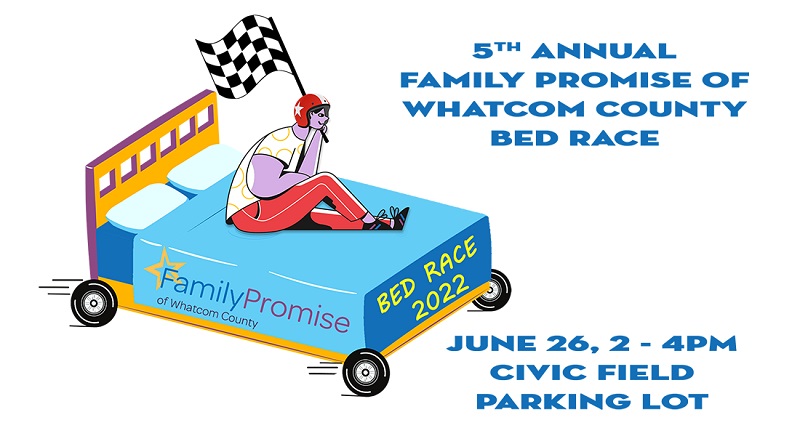 5TH ANNUAL
FAMILY PROMISE OF
WHATCOM COUNTY
BED RACE

FamilyPromise
of Whatcom County

BED RACE
2022

JUNE 26, 2 - 4PM
CIVIC FIELD
PARKING LOT